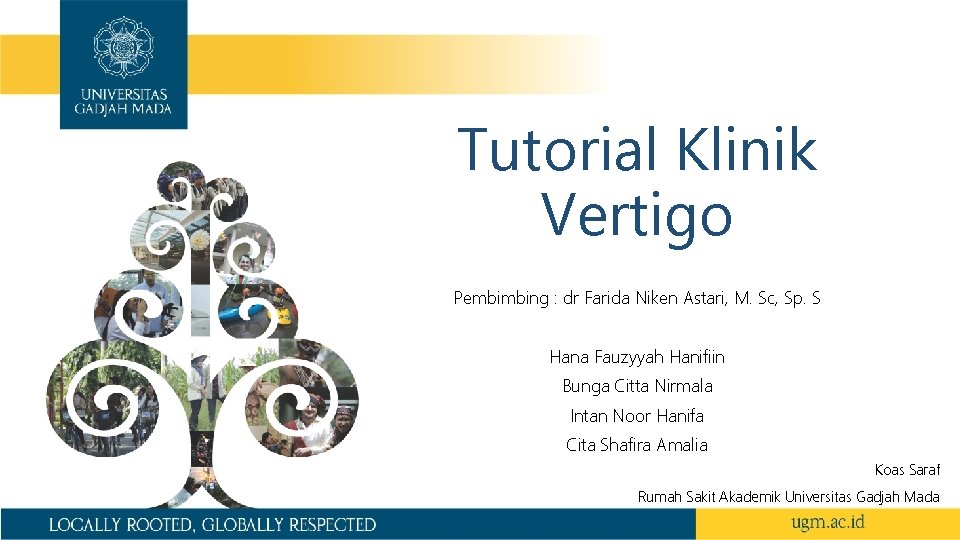 UNIVERSITAS GADJAH MADA

Tutorial Klinik Vertigo

Pembimbing : dr Farida Niken Astari, M. Sc, Sp. S

Hana Fauzyyah Hanifiin
Bunga Citta Nirmala
Intan Noor Hanifa
Cita Shafira Amalia

Koas Saraf
Rumah Sakit Akademik Universitas Gadjah Mada

LOCALLY ROOTED, GLOBALLY RESPECTED

ugm.ac.id